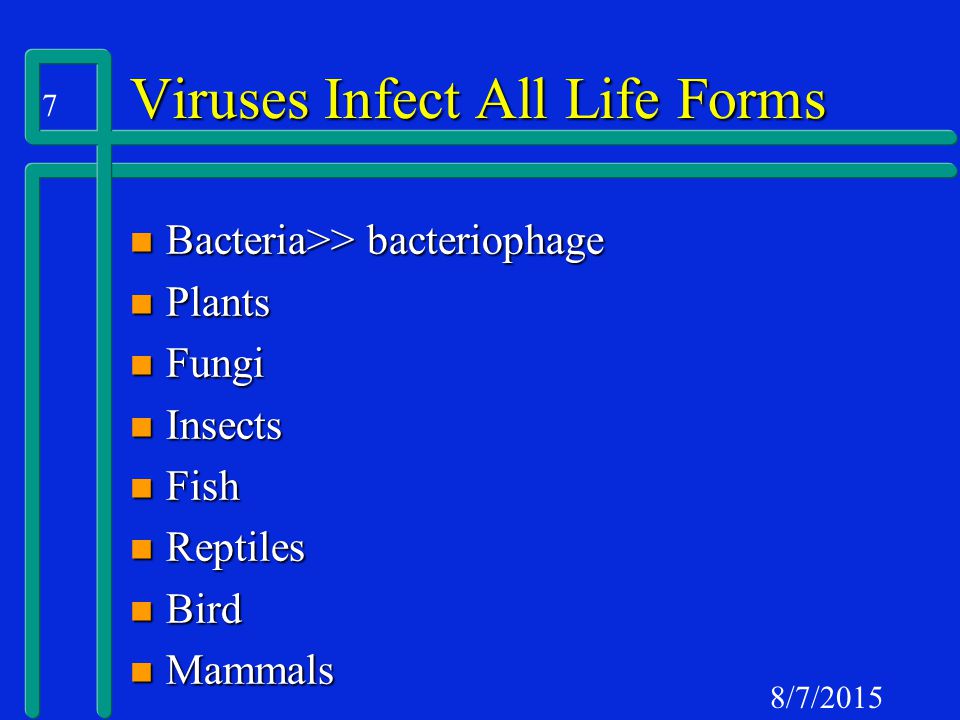 7

Viruses Infect All Life Forms

- Bacteria>> bacteriophage
- Plants
- Fungi
- Insects
- Fish
- Reptiles
- Bird
- Mammals

8/7/2015